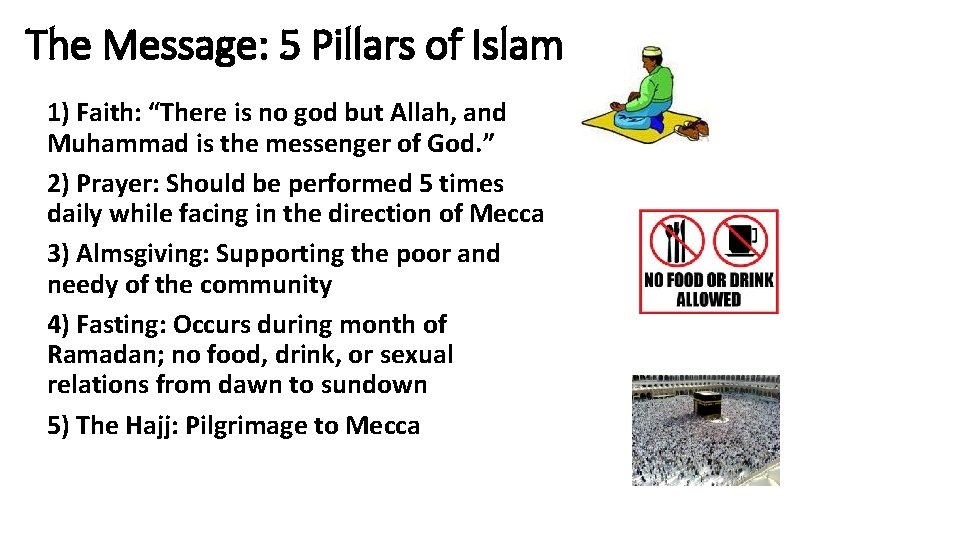 The Message: 5 Pillars of Islam

1) Faith: “There is no god but Allah, and Muhammad is the messenger of God.”

2) Prayer: Should be performed 5 times daily while facing in the direction of Mecca

3) Almsgiving: Supporting the poor and needy of the community

4) Fasting: Occurs during month of Ramadan; no food, drink, or sexual relations from dawn to sundown

5) The Hajj: Pilgrimage to Mecca

NO FOOD OR DRINK ALLOWED